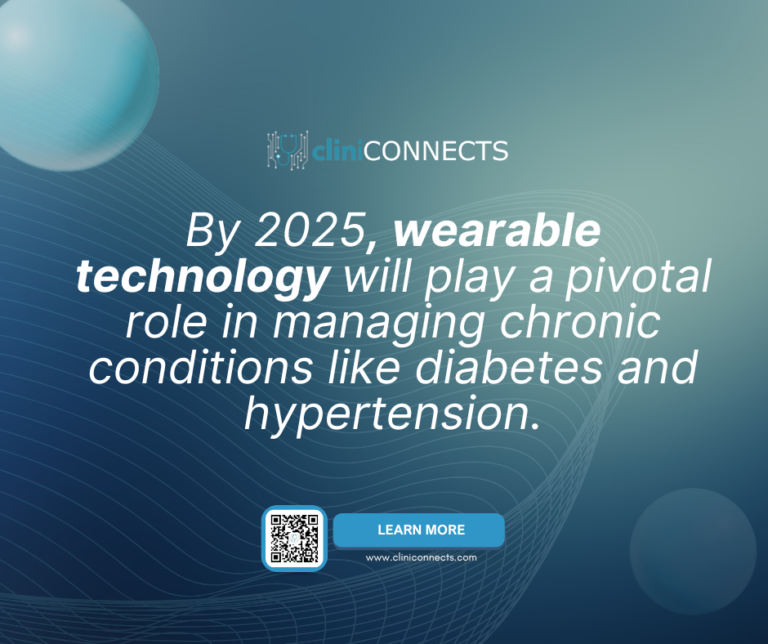 cliniCONNECTS

By 2025, wearable technology will play a pivotal role in managing chronic conditions like diabetes and hypertension.

LEARN MORE

www.cliniconnects.com